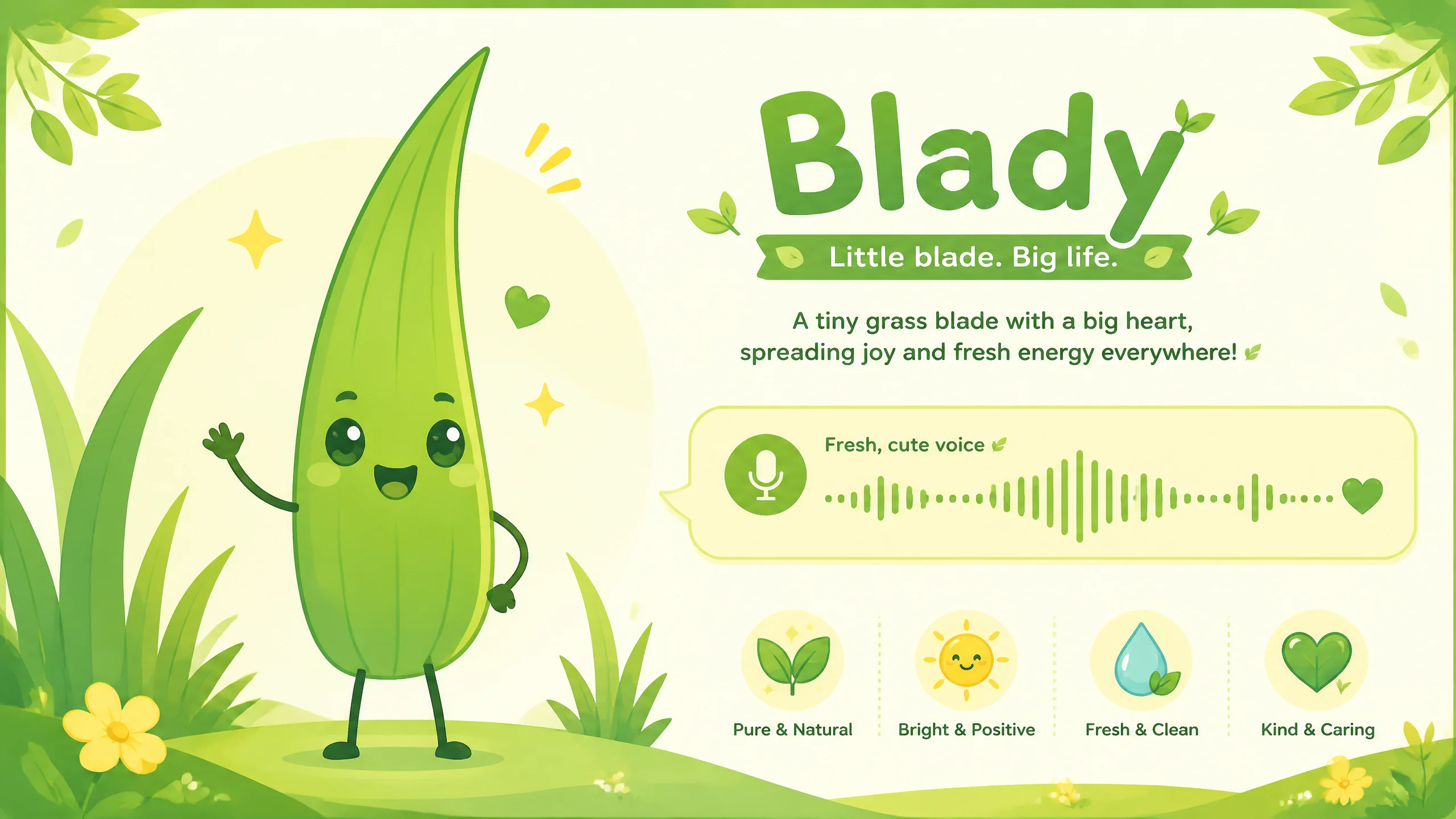 Blady

Little blade. Big life.

A tiny grass blade with a big heart, spreading joy and fresh energy everywhere!

Fresh, cute voice

Pure & Natural

Bright & Positive

Fresh & Clean

Kind & Caring